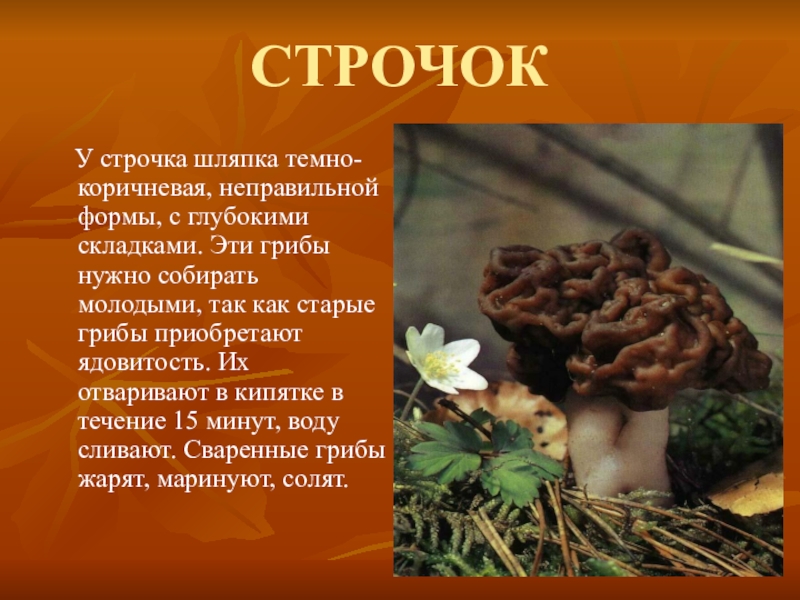 СТРОЧОК

У строчка шляпка темно-коричневая, неправильной формы, с глубокими складками. Эти грибы нужно собирать молодыми, так как старые грибы приобретают ядовитость. Их отваривают в кипятке в течение 15 минут, воду сливают. Сваренные грибы жарят, маринуют, солят.